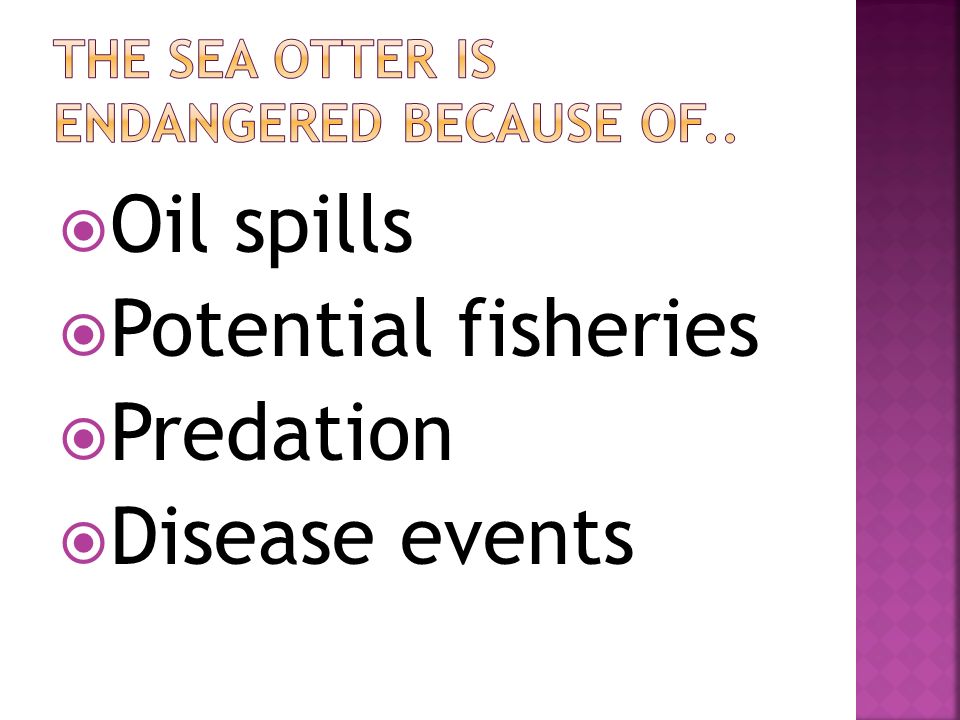 THE SEA OTTER IS ENDANGERED BECAUSE OF..

Oil spills
Potential fisheries
Predation
Disease events